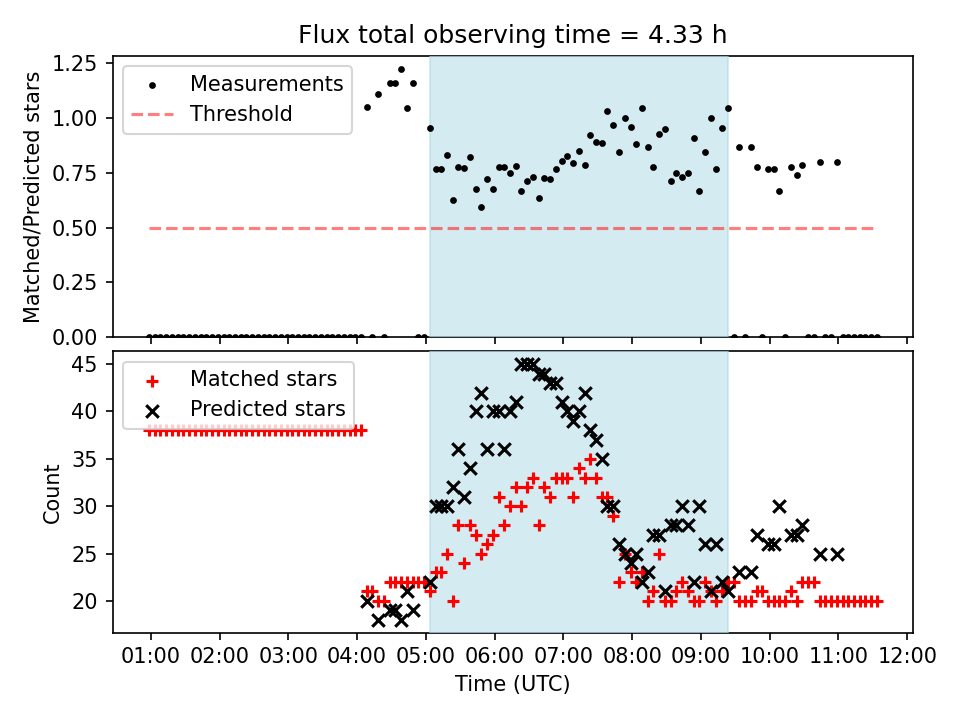 Flux total observing time = 4.33 h

Matched/Predicted stars

1.25
1.00
0.75
0.50
0.25
0.00

Measurements
Threshold

Count

45
40
35
30
25
20

Matched stars
Predicted stars

01:00 02:00 03:00 04:00 05:00 06:00 07:00 08:00 09:00 10:00 11:00 12:00

Time (UTC)